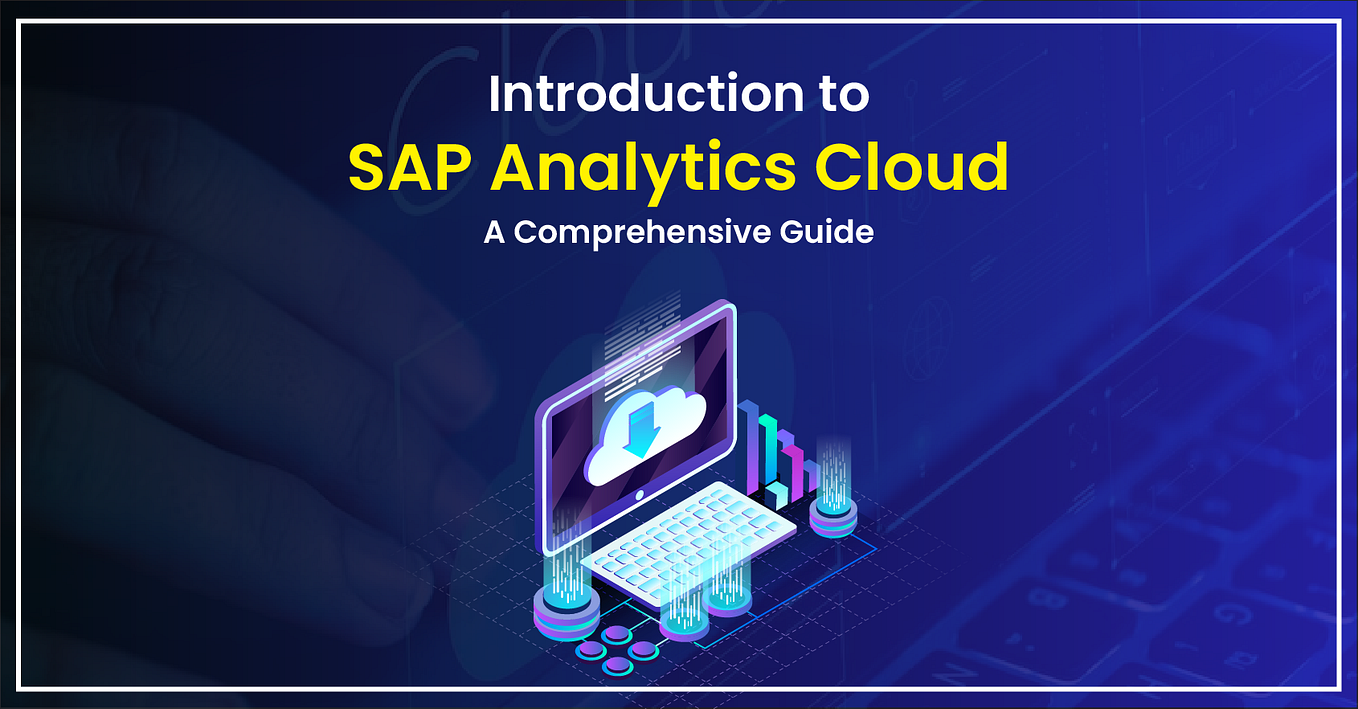 Introduction to
SAP Analytics Cloud
A Comprehensive Guide